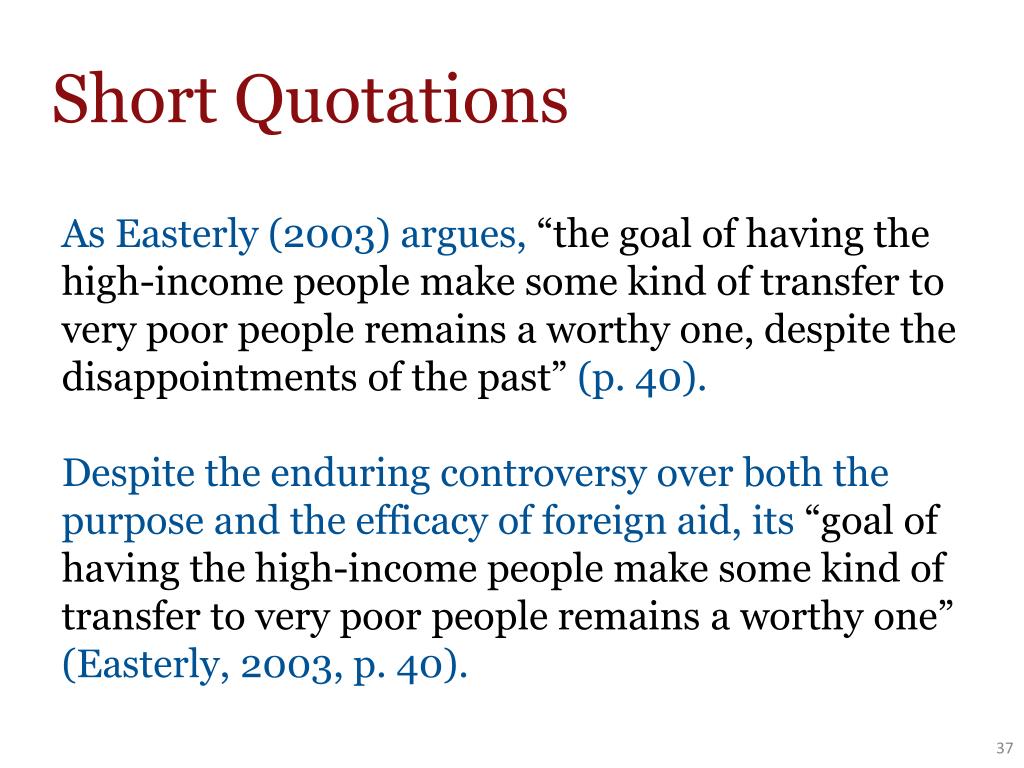 Short Quotations

As Easterly (2003) argues, “the goal of having the high-income people make some kind of transfer to very poor people remains a worthy one, despite the disappointments of the past” (p. 40).

Despite the enduring controversy over both the purpose and the efficacy of foreign aid, its “goal of having the high-income people make some kind of transfer to very poor people remains a worthy one” (Easterly, 2003, p. 40).

37